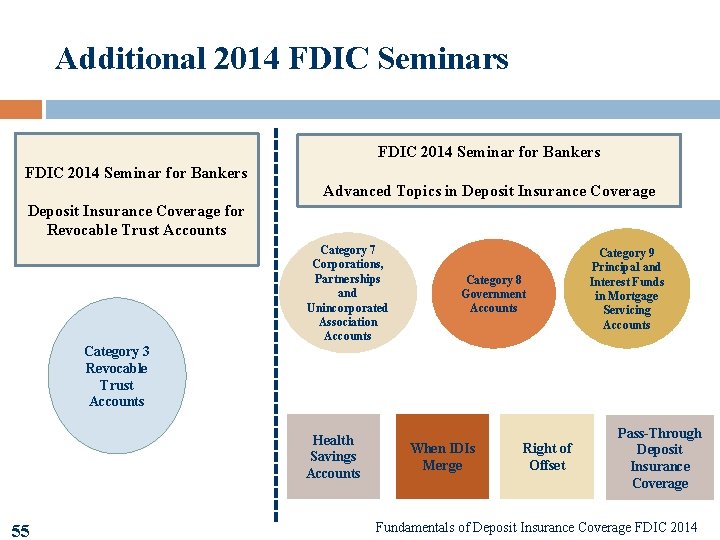 Additional 2014 FDIC Seminars

FDIC 2014 Seminar for Bankers

Deposit Insurance Coverage for Revocable Trust Accounts

Category 3 Revocable Trust Accounts

FDIC 2014 Seminar for Bankers

Advanced Topics in Deposit Insurance Coverage

Category 7 Corporations, Partnerships and Unincorporated Association Accounts

Category 8 Government Accounts

Category 9 Principal and Interest Funds in Mortgage Servicing Accounts

Health Savings Accounts

When IDIs Merge

Right of Offset

Pass-Through Deposit Insurance Coverage

55

Fundamentals of Deposit Insurance Coverage FDIC 2014